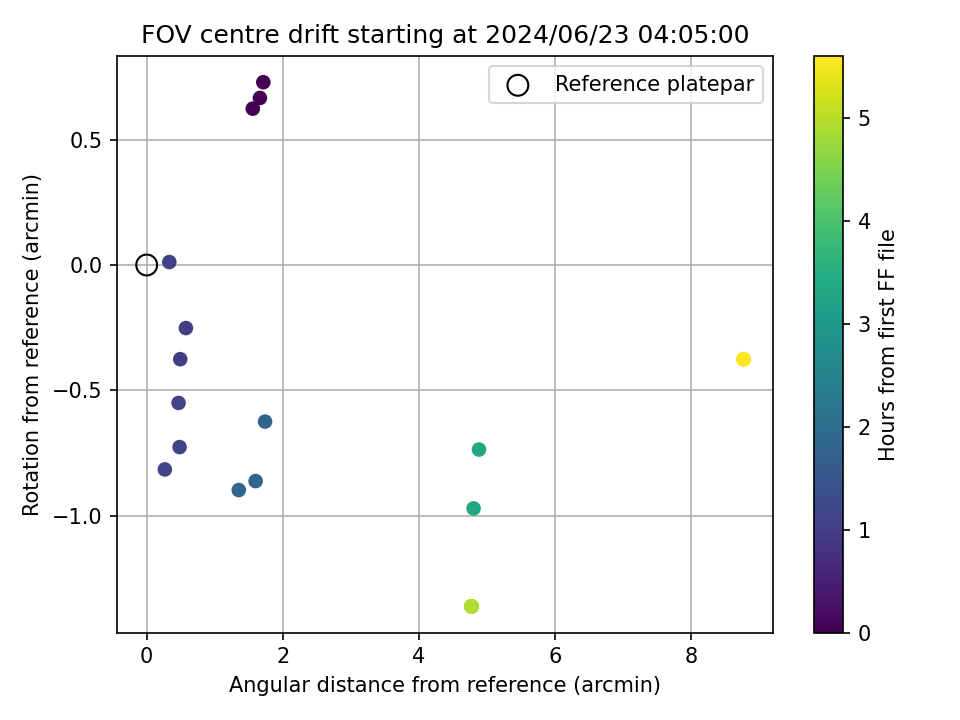 FOV centre drift starting at 2024/06/23 04:05:00

Reference platepar

Rotation from reference (arcmin)

0.5
0.0
−0.5
−1.0

0
2
4
6
8

Angular distance from reference (arcmin)

Hours from first FF file

0
1
2
3
4
5